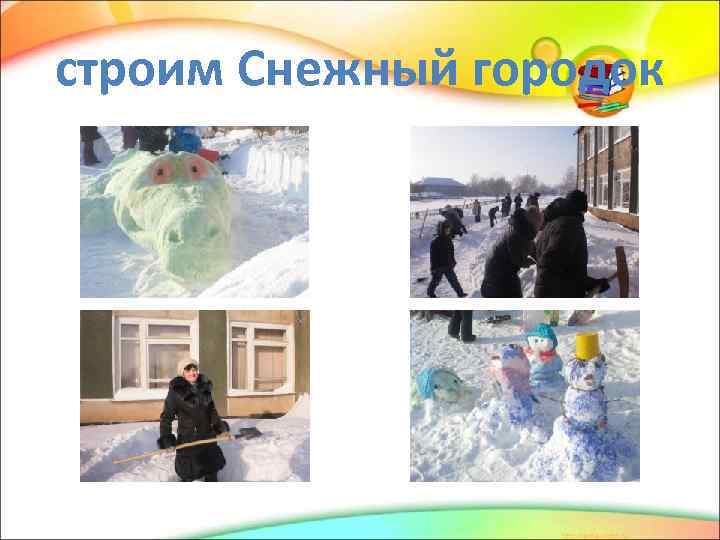 строим Снежный городок